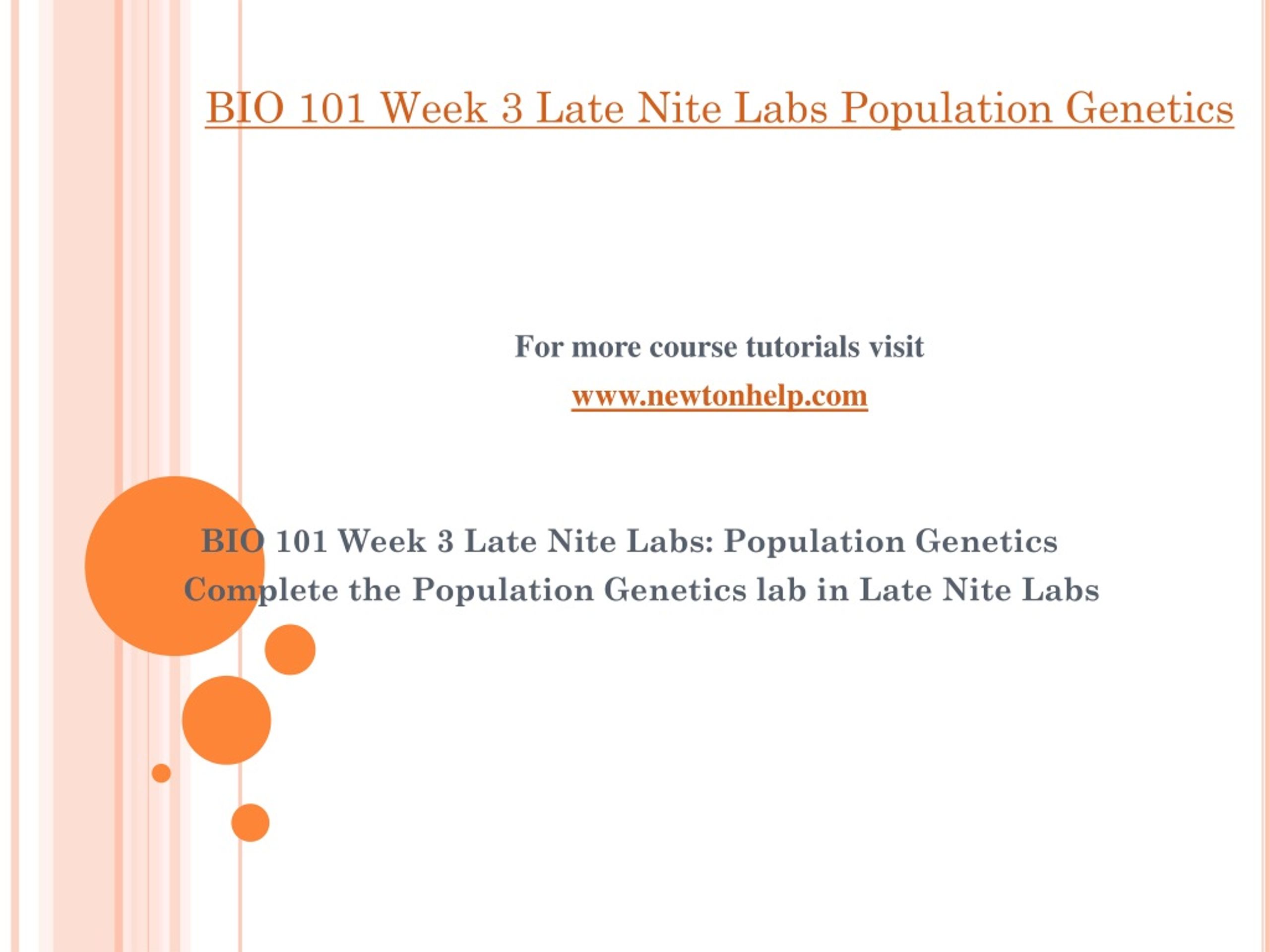 BIO 101 Week 3 Late Nite Labs Population Genetics

For more course tutorials visit
www.newtonhelp.com

BIO 101 Week 3 Late Nite Labs: Population Genetics
Complete the Population Genetics lab in Late Nite Labs